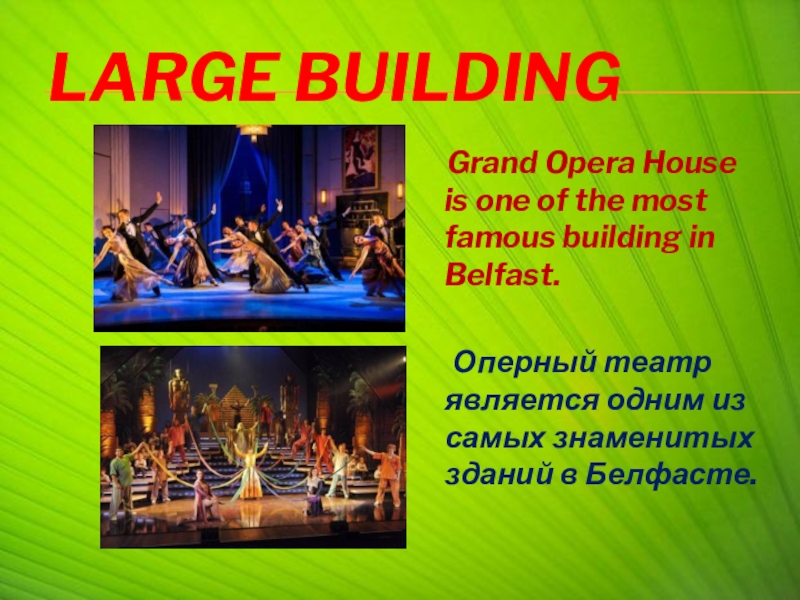 LARGE BUILDING

Grand Opera House is one of the most famous building in Belfast.

Оперный театр является одним из самых знаменитых зданий в Белфасте.